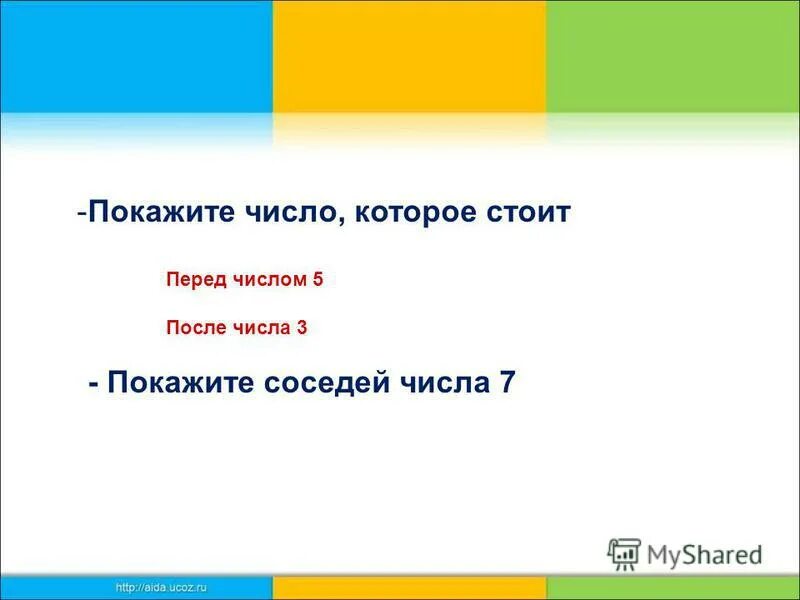 -Покажите число, которое стоит

Перед числом 5

После числа 3

- Покажите соседей числа 7

MyShared

http://aida.ucoz.ru